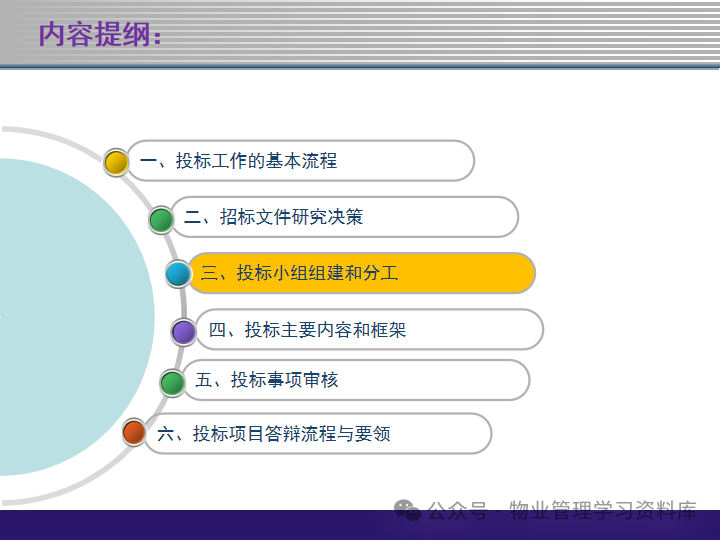 内容提纲：

一、投标工作的基本流程

二、招标文件研究决策

三、投标小组组建和分工

四、投标主要内容和框架

五、投标事项审核

六、投标项目答辩流程与要领

公众号 · 物业管理学习资料库